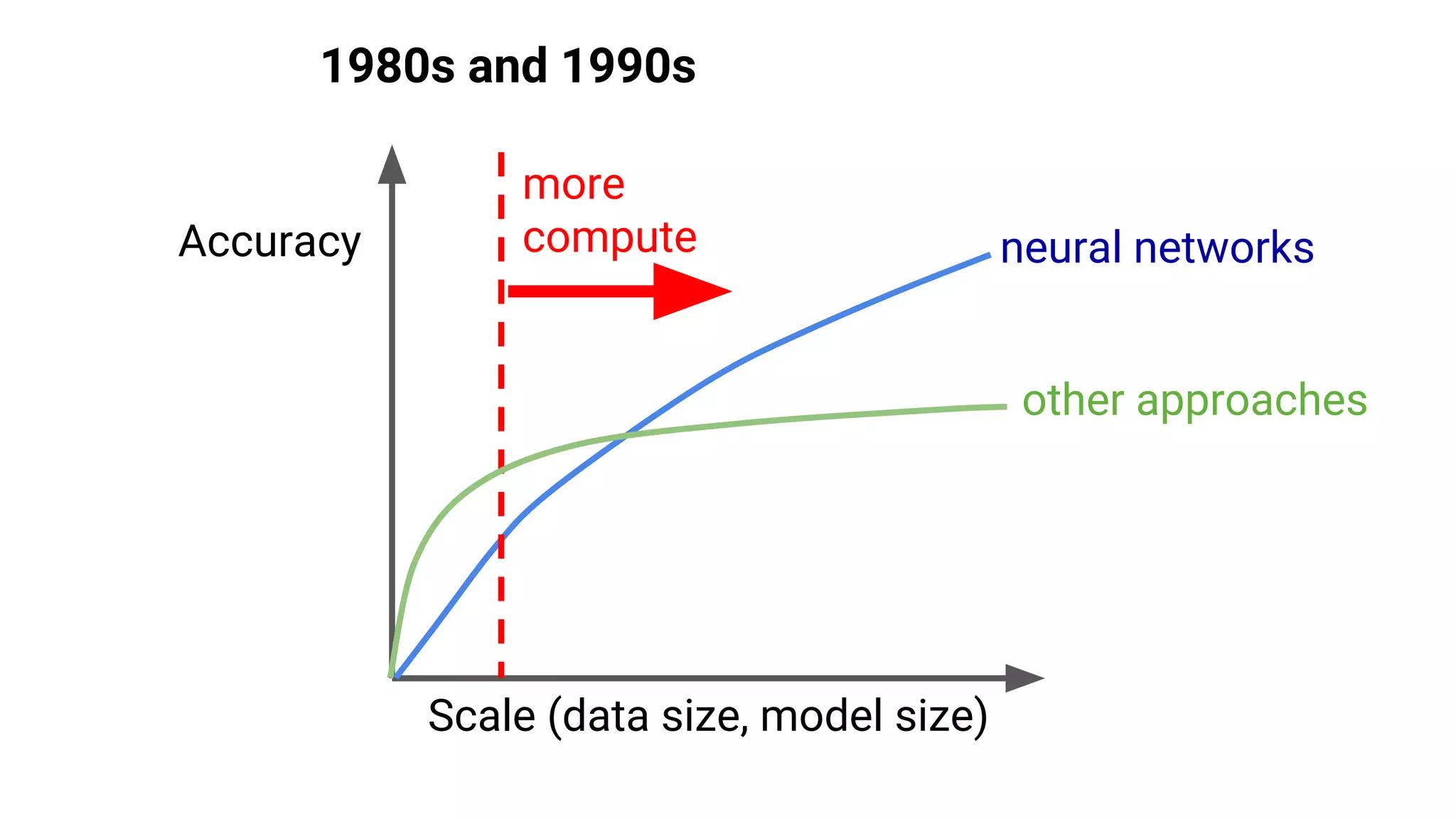 1980s and 1990s

Accuracy

more compute

neural networks

other approaches

Scale (data size, model size)